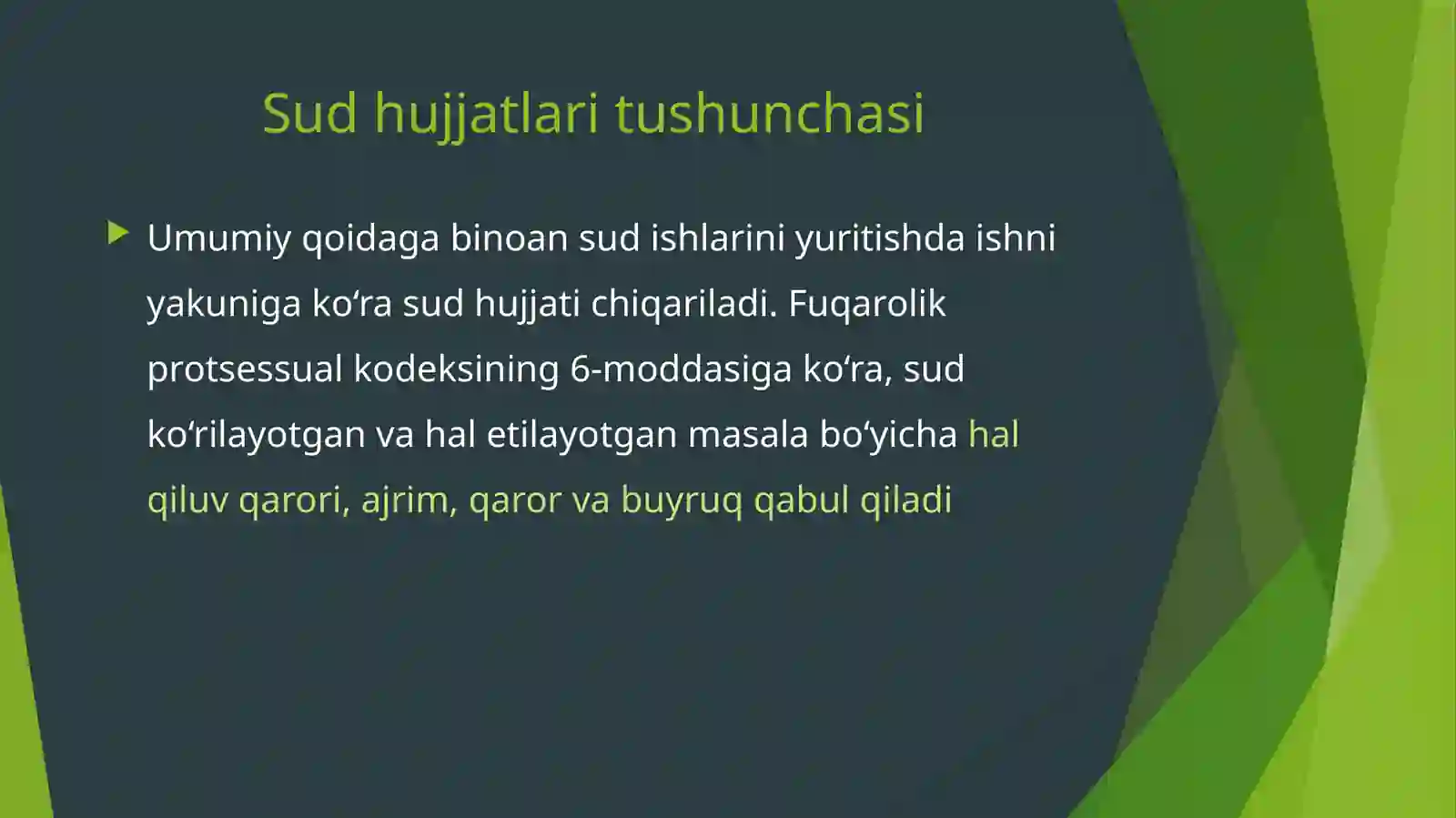 Sud hujjatlari tushunchasi

Umumiy qoidaga binoan sud ishlarini yuritishda ishni yakuniga ko‘ra sud hujjati chiqariladi. Fuqarolik protsessual kodeksining 6-moddasiga ko‘ra, sud ko‘rilayotgan va hal etilayotgan masala bo‘yicha hal qiluv qarori, ajrim, qaror va buyruq qabul qiladi